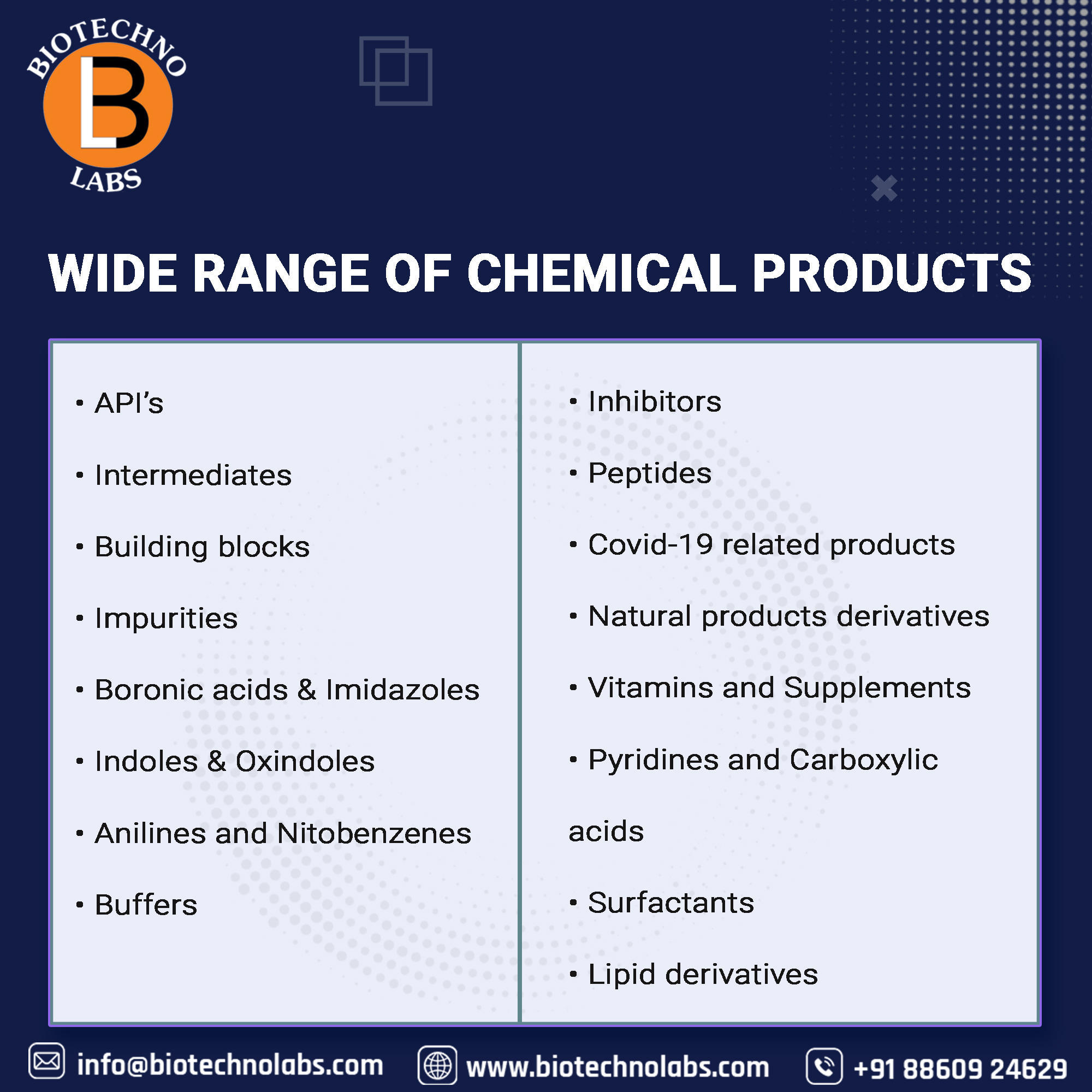 BIOTECHNO
LB
LABS

WIDE RANGE OF CHEMICAL PRODUCTS

• API's

• Intermediates

• Building blocks

• Impurities

• Boronic acids & Imidazoles

• Indoles & Oxindoles

• Anilines and Nitobenzenes

• Buffers

• Inhibitors

• Peptides

• Covid-19 related products

• Natural products derivatives

• Vitamins and Supplements

• Pyridines and Carboxylic

acids

• Surfactants

• Lipid derivatives

info@biotechnolabs.com www.biotechnolabs.com +91 88609 24629